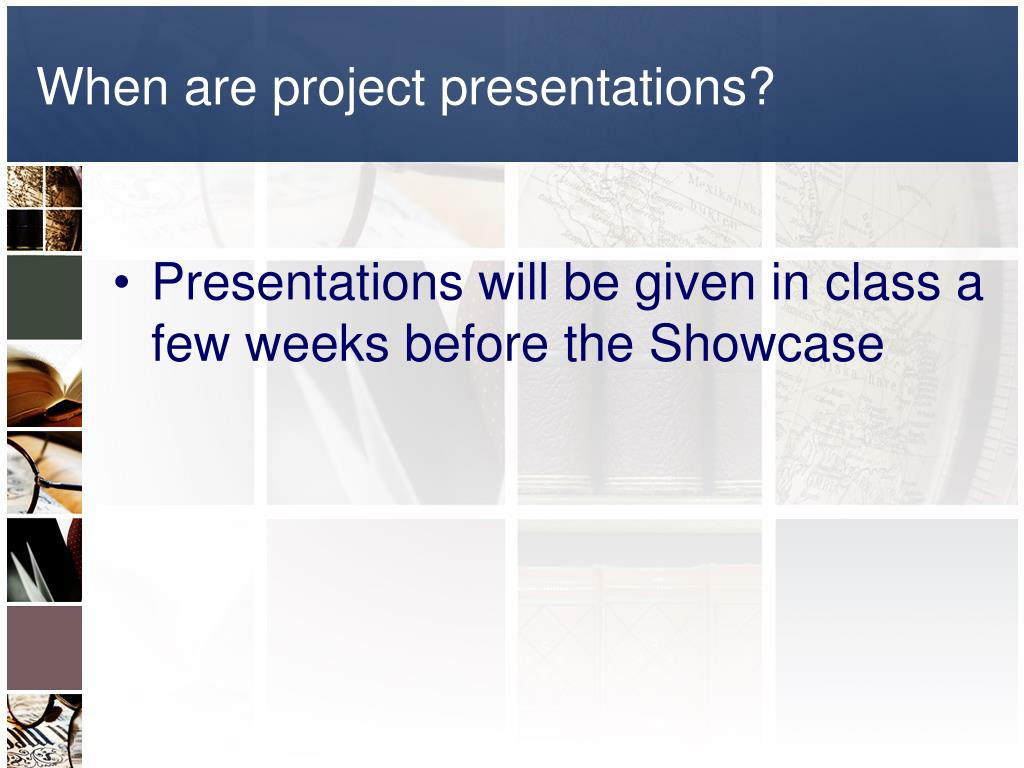 When are project presentations?

• Presentations will be given in class a few weeks before the Showcase